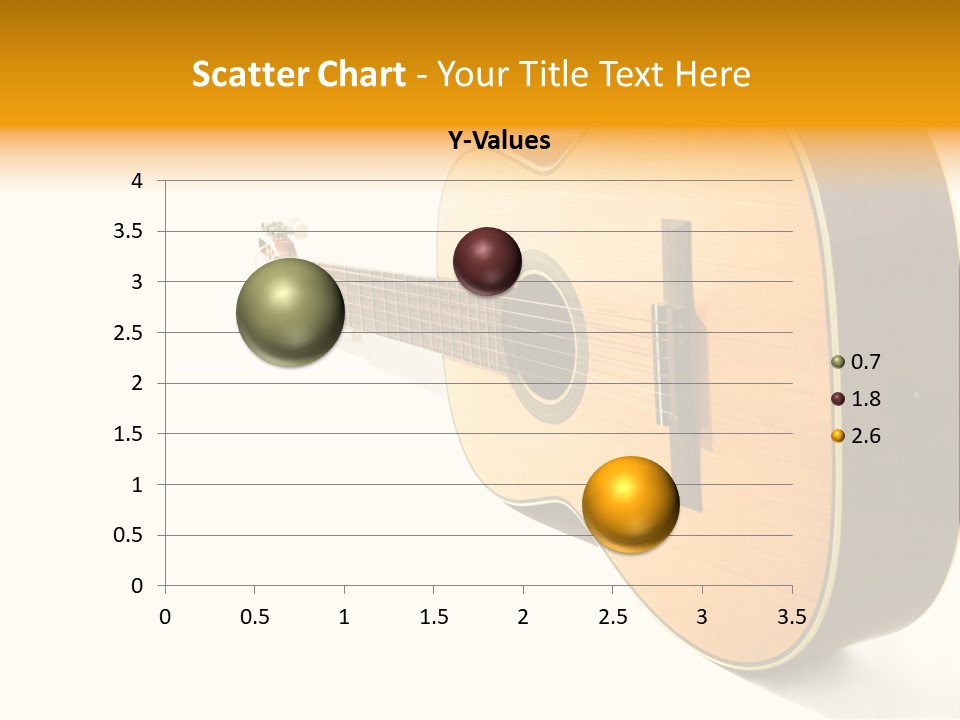 Scatter Chart - Your Title Text Here

Y-Values

4
3.5
3
2.5
2
1.5
1
0.5
0

0 0.5 1 1.5 2 2.5 3 3.5

0.7
1.8
2.6